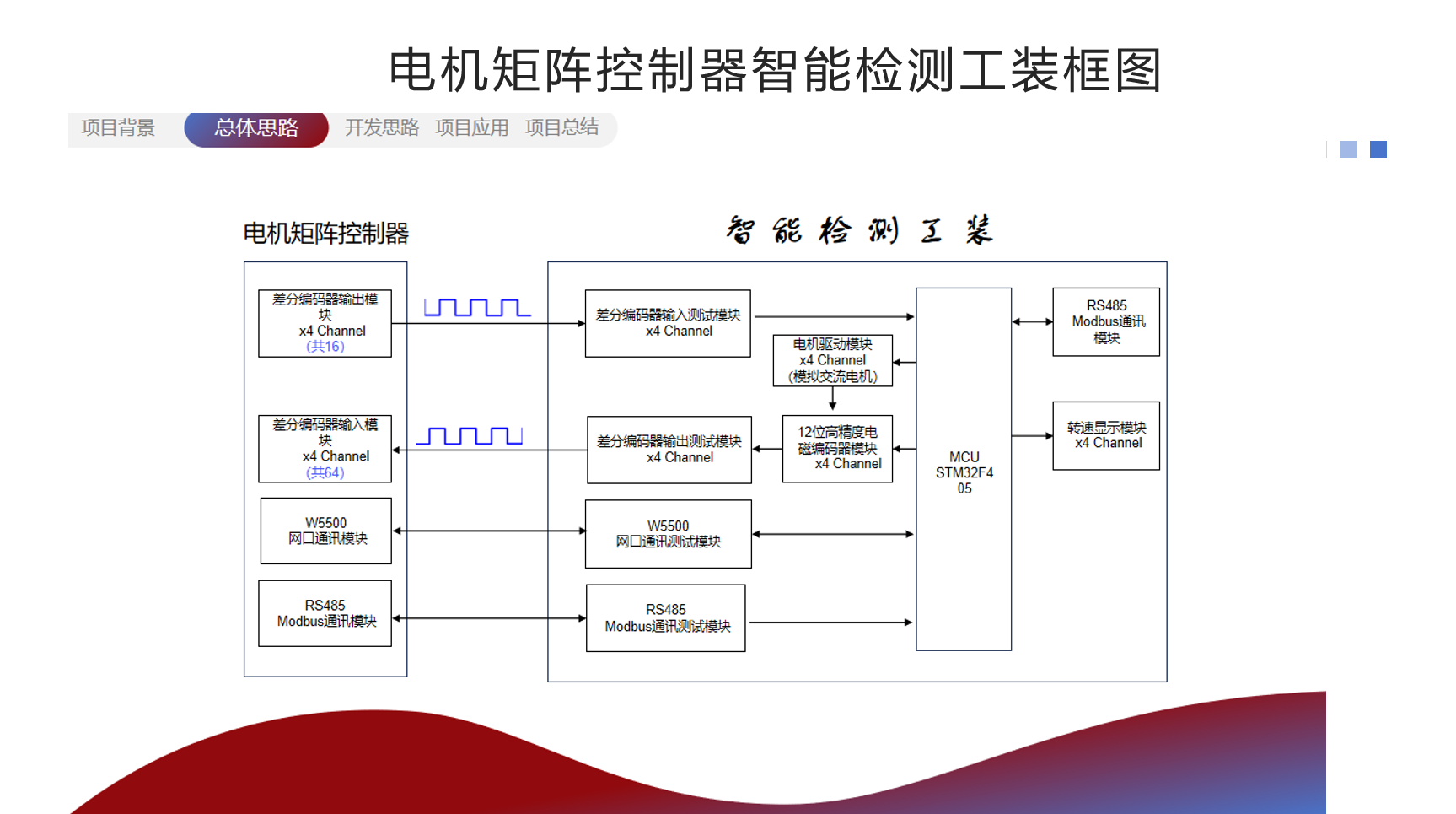 电机矩阵控制器智能检测工装框图

项目背景 总体思路 开发思路 项目应用 项目总结

电机矩阵控制器

智能检测工装

差分编码器输出模块
x4 Channel
(共16)

差分编码器输入模块
x4 Channel
(共64)

W5500
网口通讯模块

RS485
Modbus通讯模块

差分编码器输入测试模块
x4 Channel

电机驱动模块
x4 Channel
(模拟交流电机)

差分编码器输出测试模块
x4 Channel

12位高精度电磁编码器模块
x4 Channel

W5500
网口通讯测试模块

RS485
Modbus通讯测试模块

MCU
STM32F405

RS485
Modbus通讯模块

转速显示模块
x4 Channel